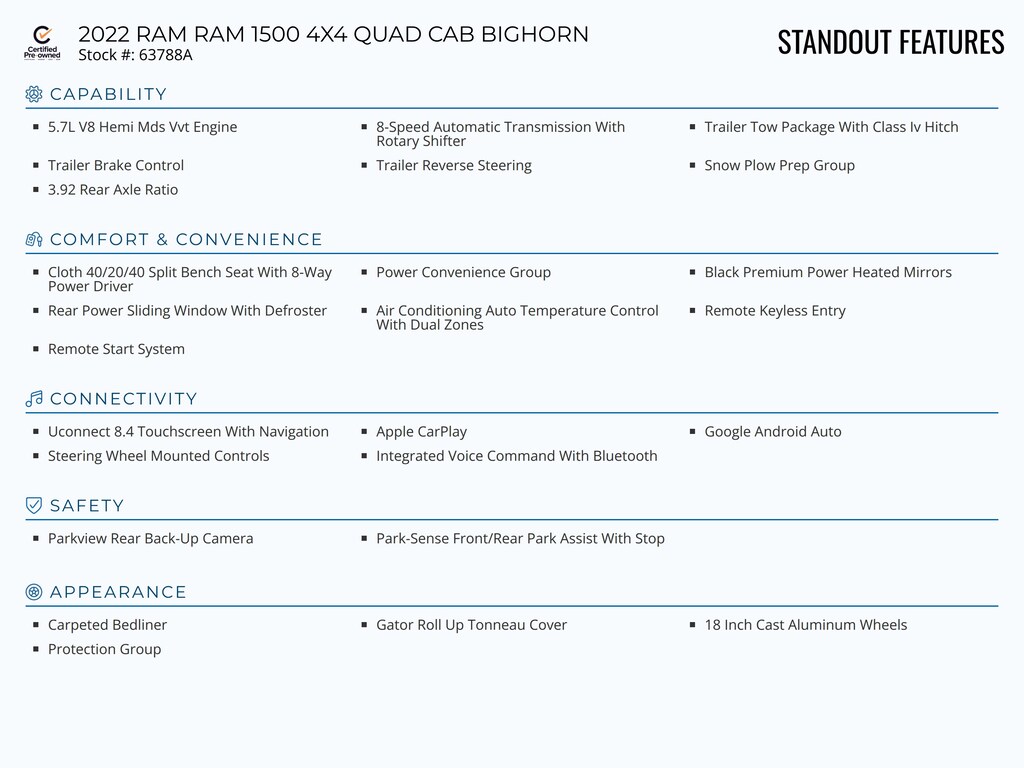 Certified Pre-owned

2022 RAM RAM 1500 4X4 QUAD CAB BIGHORN
Stock #: 63788A

STANDOUT FEATURES

CAPABILITY

- 5.7L V8 Hemi Mds Vvt Engine
- 8-Speed Automatic Transmission With Rotary Shifter
- Trailer Tow Package With Class Iv Hitch
- Trailer Brake Control
- Trailer Reverse Steering
- Snow Plow Prep Group
- 3.92 Rear Axle Ratio

COMFORT & CONVENIENCE

- Cloth 40/20/40 Split Bench Seat With 8-Way Power Driver
- Power Convenience Group
- Black Premium Power Heated Mirrors
- Rear Power Sliding Window With Defroster
- Air Conditioning Auto Temperature Control With Dual Zones
- Remote Keyless Entry
- Remote Start System

CONNECTIVITY

- Uconnect 8.4 Touchscreen With Navigation
- Apple CarPlay
- Google Android Auto
- Steering Wheel Mounted Controls
- Integrated Voice Command With Bluetooth

SAFETY

- Parkview Rear Back-Up Camera
- Park-Sense Front/Rear Park Assist With Stop

APPEARANCE

- Carpeted Bedliner
- Gator Roll Up Tonneau Cover
- 18 Inch Cast Aluminum Wheels
- Protection Group